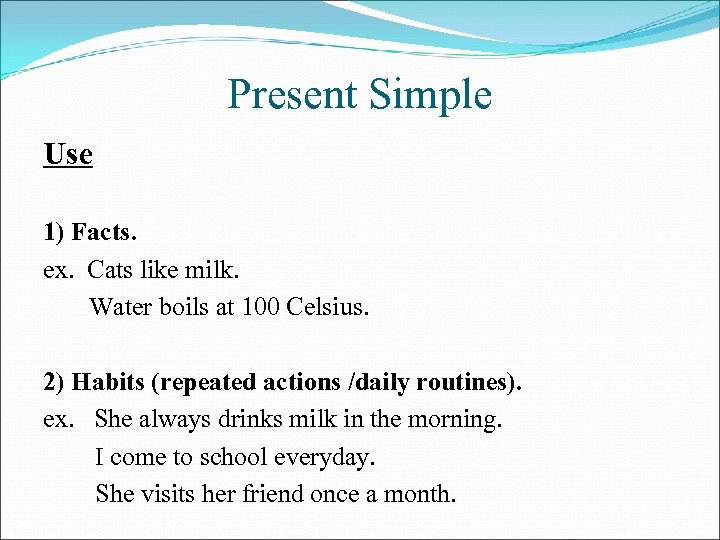 Present Simple

Use

1) Facts.
ex. Cats like milk.
Water boils at 100 Celsius.

2) Habits (repeated actions /daily routines).
ex. She always drinks milk in the morning.
I come to school everyday.
She visits her friend once a month.